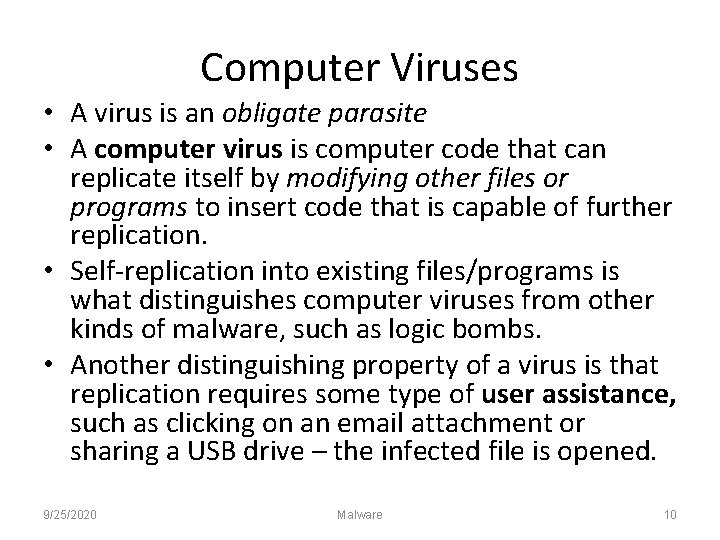 Computer Viruses

• A virus is an obligate parasite

• A computer virus is computer code that can replicate itself by modifying other files or programs to insert code that is capable of further replication.

• Self-replication into existing files/programs is what distinguishes computer viruses from other kinds of malware, such as logic bombs.

• Another distinguishing property of a virus is that replication requires some type of user assistance, such as clicking on an email attachment or sharing a USB drive – the infected file is opened.

9/25/2020 Malware 10